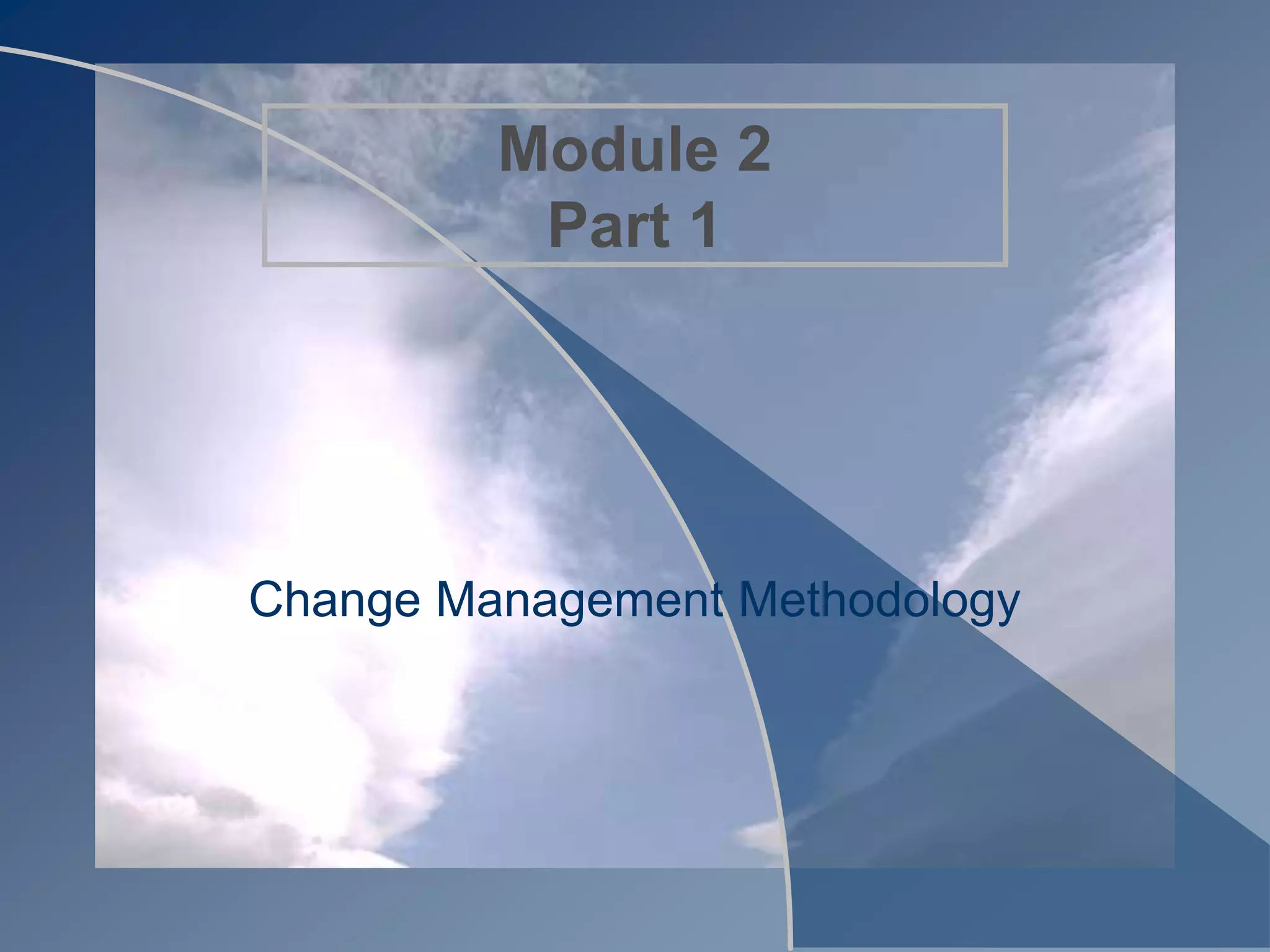 Module 2
Part 1

Change Management Methodology